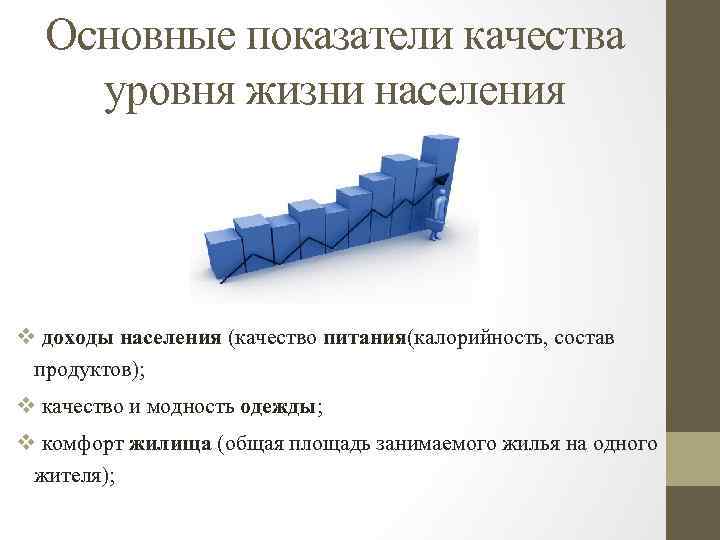 Основные показатели качества уровня жизни населения

❖ доходы населения (качество питания(калорийность, состав продуктов);

❖ качество и модность одежды;

❖ комфорт жилища (общая площадь занимаемого жилья на одного жителя);